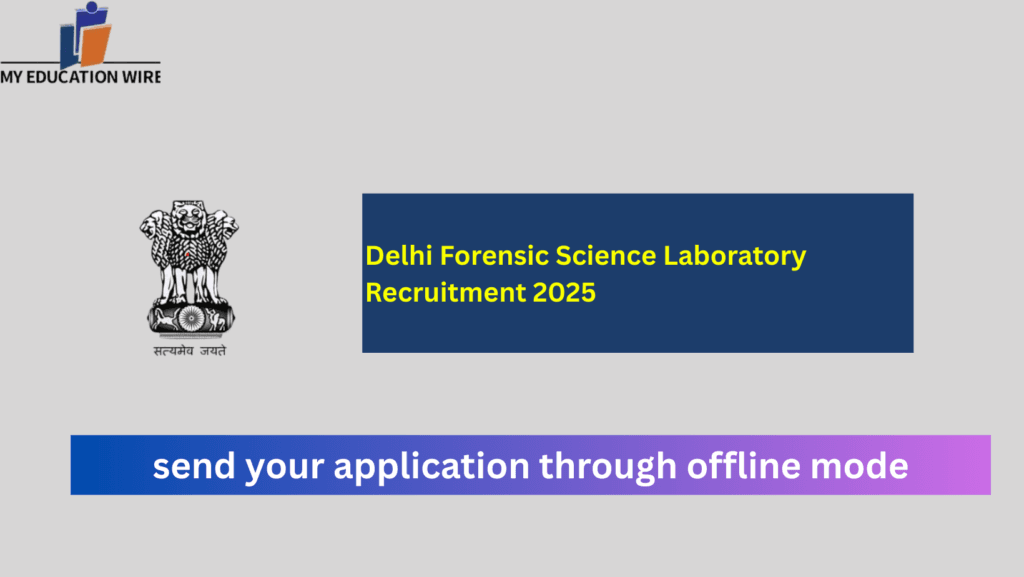 MY EDUCATION WIRE

सत्यमेव जयते

Delhi Forensic Science Laboratory Recruitment 2025

send your application through offline mode